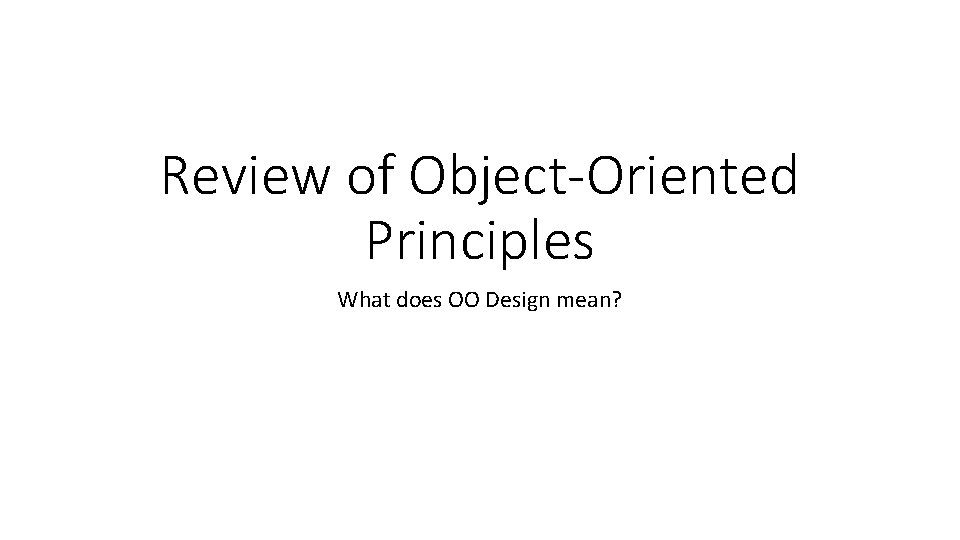 Review of Object-Oriented Principles

What does OO Design mean?